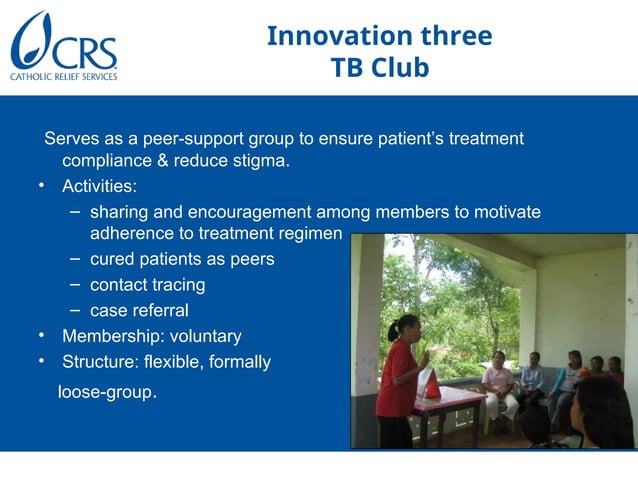 CRS
CATHOLIC RELIEF SERVICES

Innovation three
TB Club

Serves as a peer-support group to ensure patient's treatment compliance & reduce stigma.

• Activities:
– sharing and encouragement among members to motivate adherence to treatment regimen
– cured patients as peers
– contact tracing
– case referral
• Membership: voluntary
• Structure: flexible, formally loose-group.